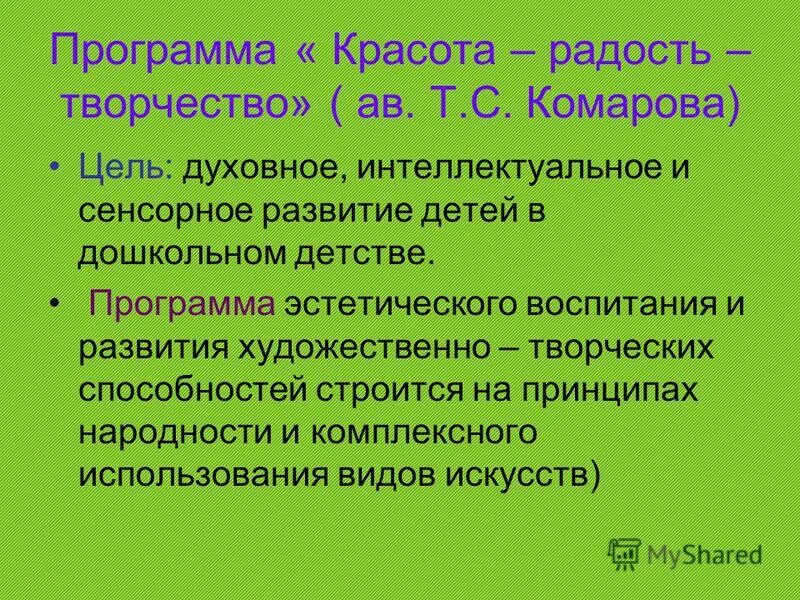 Программа « Красота – радость – творчество» ( ав. Т.С. Комарова)

• Цель: духовное, интеллектуальное и сенсорное развитие детей в дошкольном детстве.

• Программа эстетического воспитания и развития художественно – творческих способностей строится на принципах народности и комплексного использования видов искусств)

MyShared